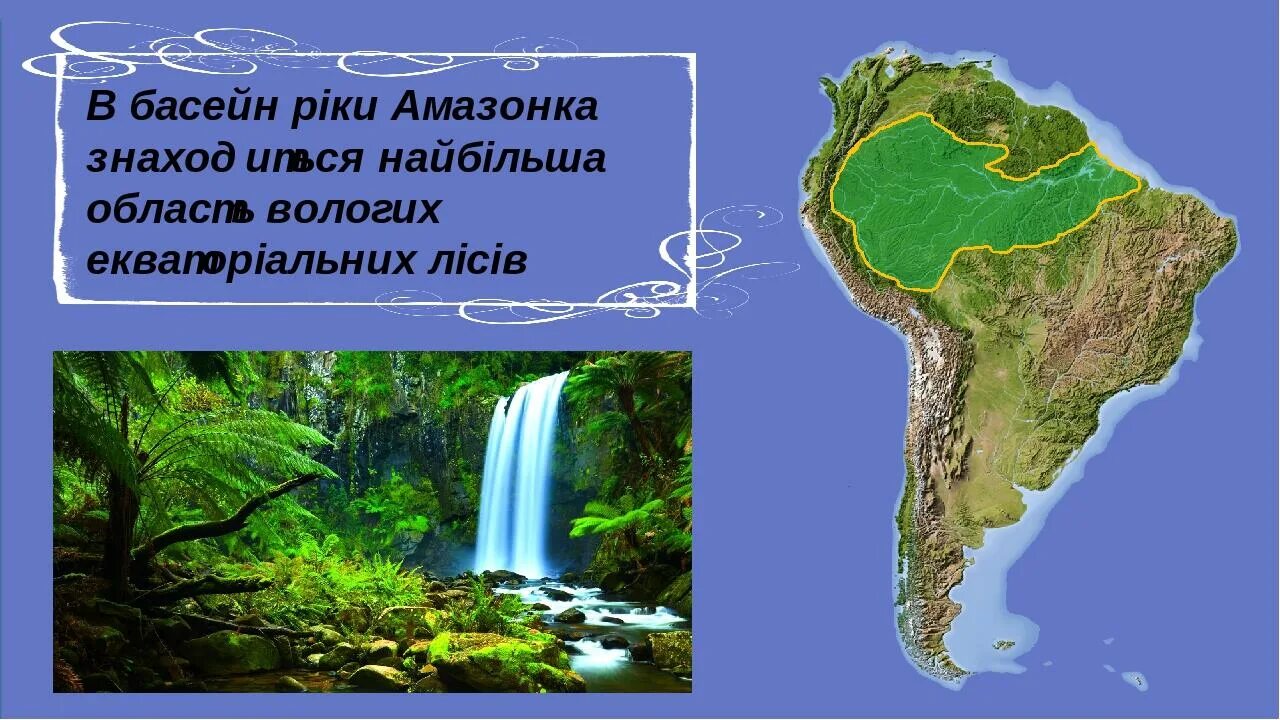 В басейн ріки Амазонка знаходиться найбільша область вологих екваторіальних лісів